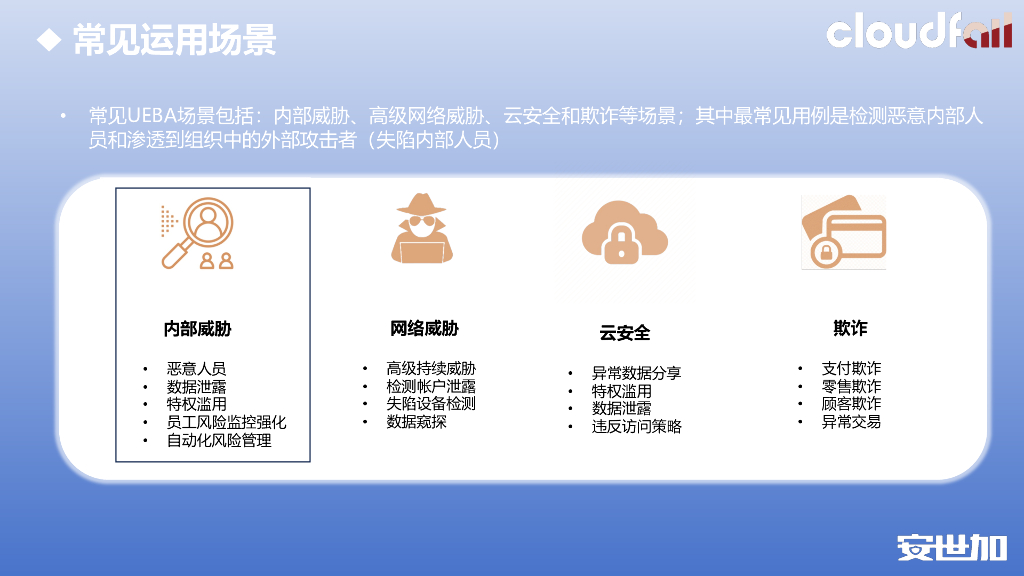 ◆ 常见运用场景

cloudfall

• 常见UEBA场景包括：内部威胁、高级网络威胁、云安全和欺诈等场景；其中最常见用例是检测恶意内部人员和渗透到组织中的外部攻击者（失陷内部人员）

内部威胁

• 恶意人员
• 数据泄露
• 特权滥用
• 员工风险监控强化
• 自动化风险管理

网络威胁

• 高级持续威胁
• 检测帐户泄露
• 失陷设备检测
• 数据窥探

云安全

• 异常数据分享
• 特权滥用
• 数据泄露
• 违反访问策略

欺诈

• 支付欺诈
• 零售欺诈
• 顾客欺诈
• 异常交易

安世加